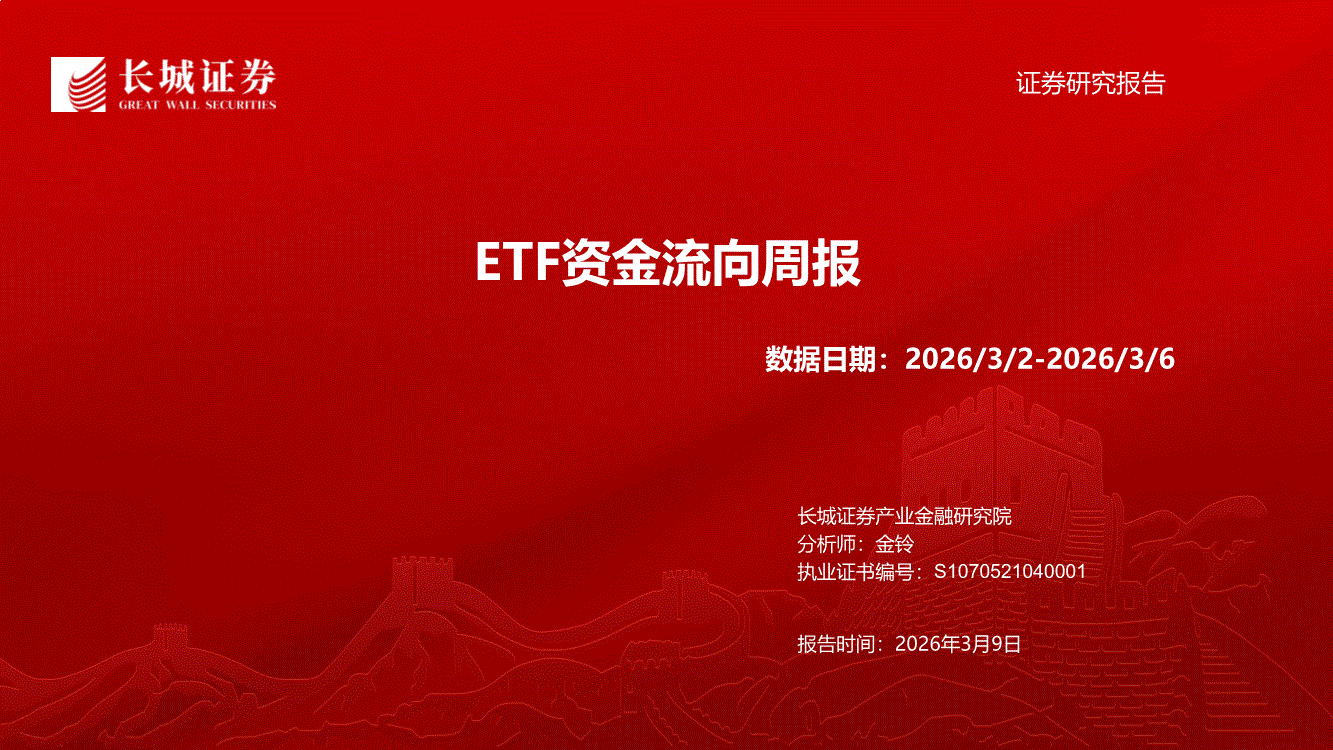 长城证券
GREAT WALL SECURITIES

证券研究报告

ETF资金流向周报

数据日期：2026/3/2-2026/3/6

长城证券产业金融研究院
分析师：金铃
执业证书编号：S1070521040001

报告时间：2026年3月9日